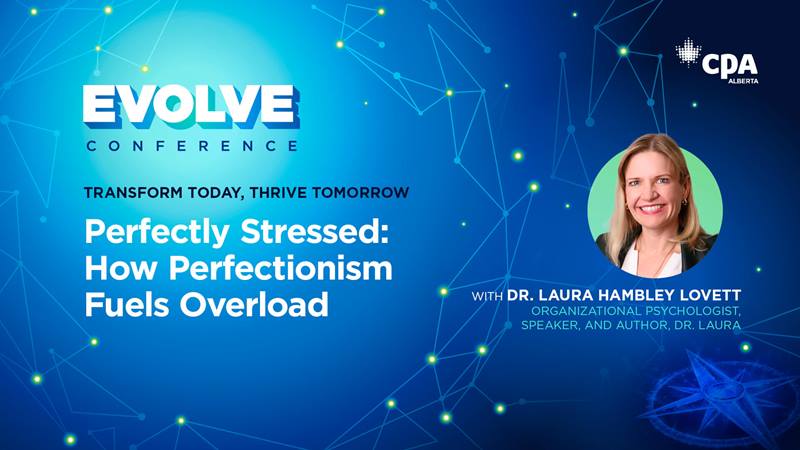 CPA ALBERTA

EVOLVE
CONFERENCE

TRANSFORM TODAY, THRIVE TOMORROW

Perfectly Stressed: How Perfectionism Fuels Overload

WITH DR. LAURA HAMBLEY LOVETT
ORGANIZATIONAL PSYCHOLOGIST, SPEAKER, AND AUTHOR, DR. LAURA